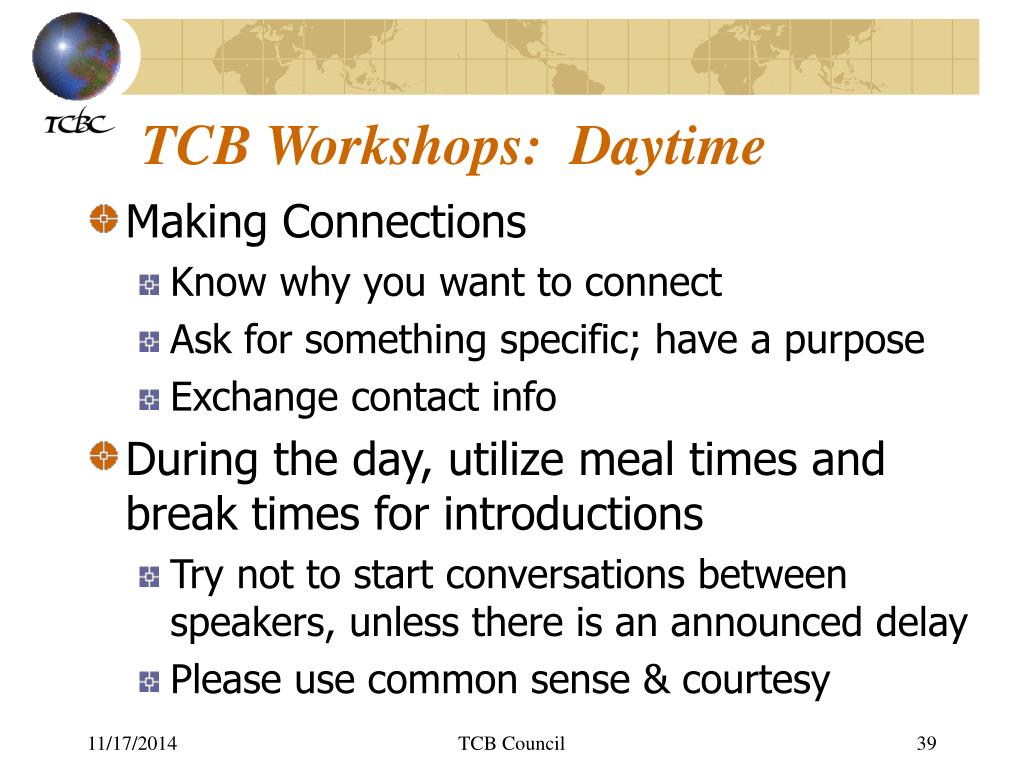 TCBC

TCB Workshops: Daytime

Making Connections

Know why you want to connect

Ask for something specific; have a purpose

Exchange contact info

During the day, utilize meal times and break times for introductions

Try not to start conversations between speakers, unless there is an announced delay

Please use common sense & courtesy

11/17/2014

TCB Council

39